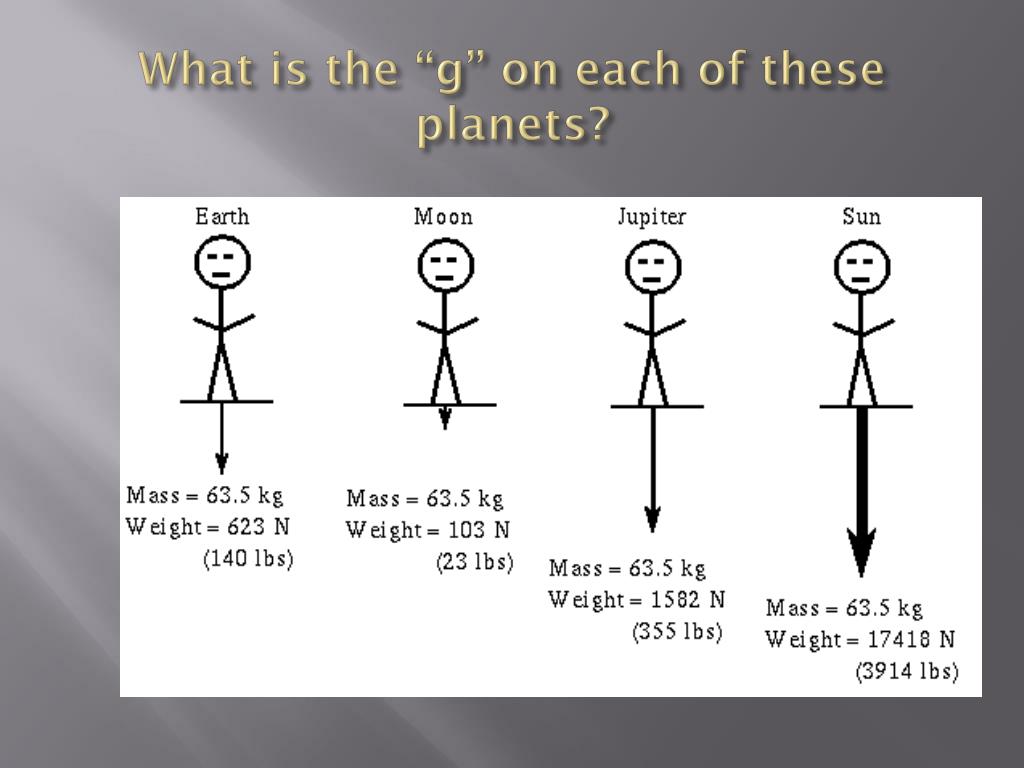 What is the “g” on each of these planets?

Earth

Mass = 63.5 kg
Weight = 623 N
(140 lbs)

Moon

Mass = 63.5 kg
Weight = 103 N
(23 lbs)

Jupiter

Mass = 63.5 kg
Weight = 1582 N
(355 lbs)

Sun

Mass = 63.5 kg
Weight = 17418 N
(3914 lbs)